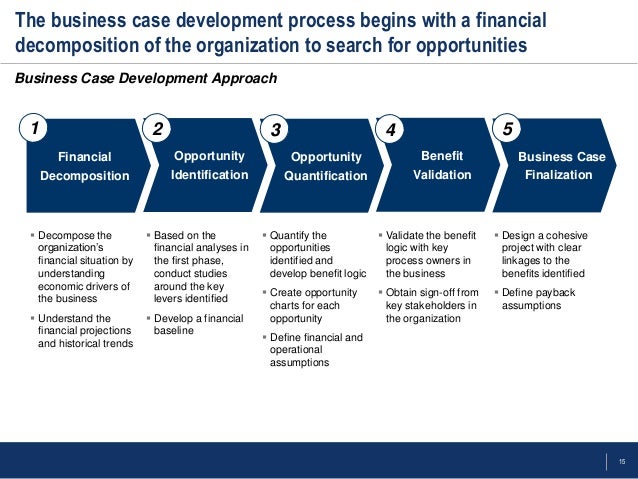 The business case development process begins with a financial decomposition of the organization to search for opportunities

Business Case Development Approach

1
Financial Decomposition

2
Opportunity Identification

3
Opportunity Quantification

4
Benefit Validation

5
Business Case Finalization

▪ Decompose the organization's financial situation by understanding economic drivers of the business
▪ Understand the financial projections and historical trends

▪ Based on the financial analyses in the first phase, conduct studies around the key levers identified
▪ Develop a financial baseline

▪ Quantify the opportunities identified and develop benefit logic
▪ Create opportunity charts for each opportunity
▪ Define financial and operational assumptions

▪ Validate the benefit logic with key process owners in the business
▪ Obtain sign-off from key stakeholders in the organization

▪ Design a cohesive project with clear linkages to the benefits identified
▪ Define payback assumptions

15